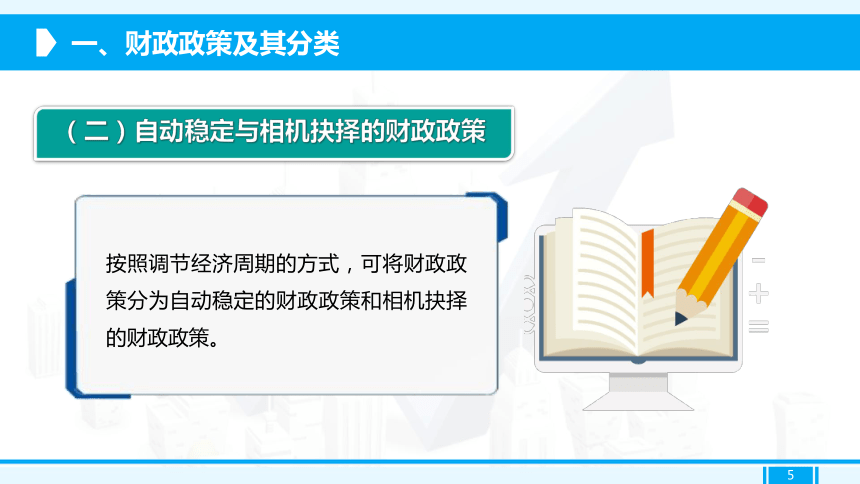 一、财政政策及其分类

（二）自动稳定与相机抉择的财政政策

按照调节经济周期的方式，可将财政政策分为自动稳定的财政政策和相机抉择的财政政策。

5